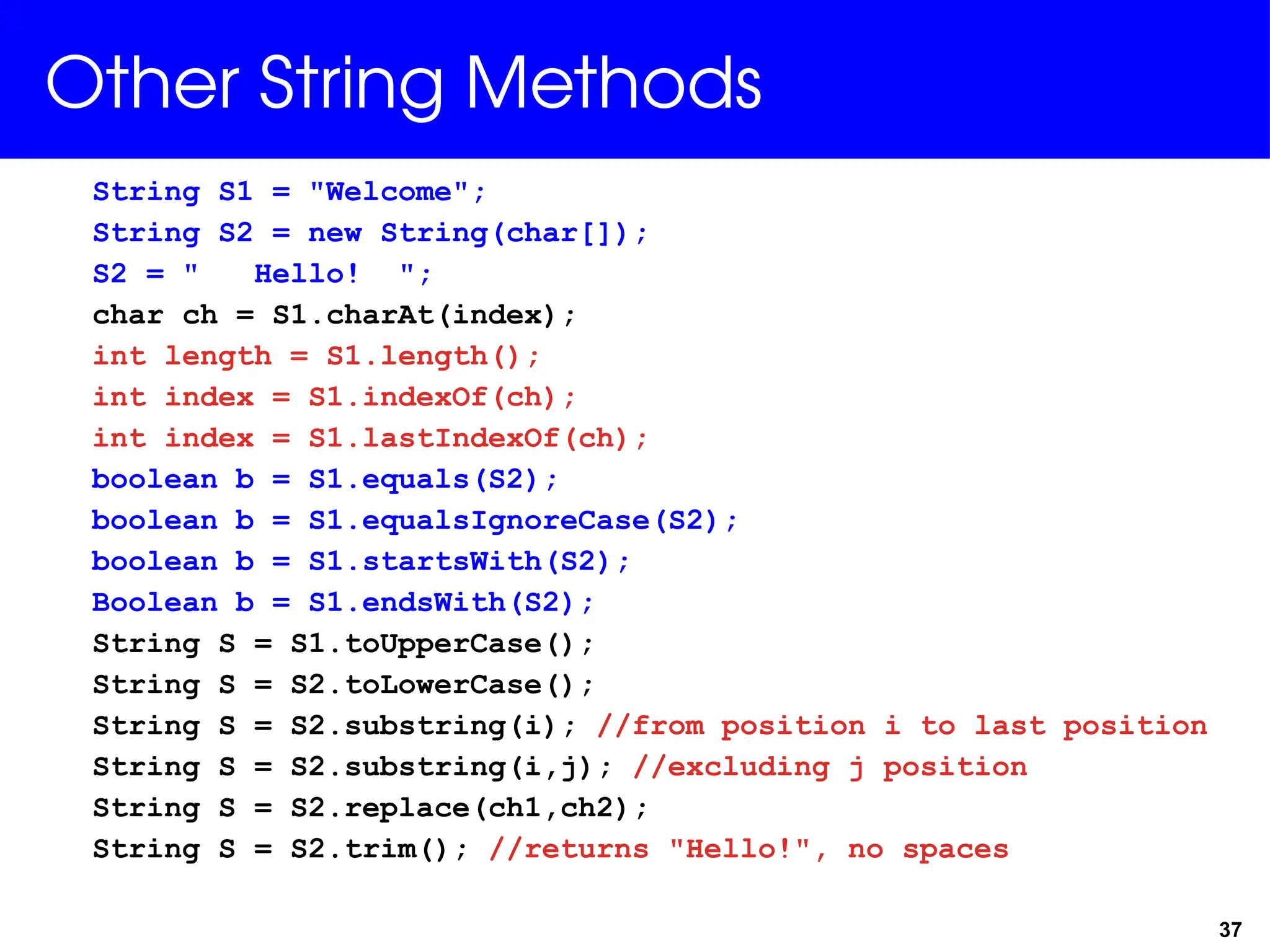 Other String Methods

String S1 = "Welcome";
String S2 = new String(char[]);
S2 = "   Hello!  ";
char ch = S1.charAt(index);
int length = S1.length();
int index = S1.indexOf(ch);
int index = S1.lastIndexOf(ch);
boolean b = S1.equals(S2);
boolean b = S1.equalsIgnoreCase(S2);
boolean b = S1.startsWith(S2);
Boolean b = S1.endsWith(S2);
String S = S1.toUpperCase();
String S = S2.toLowerCase();
String S = S2.substring(i); //from position i to last position
String S = S2.substring(i,j); //excluding j position
String S = S2.replace(ch1,ch2);
String S = S2.trim(); //returns "Hello!", no spaces

37